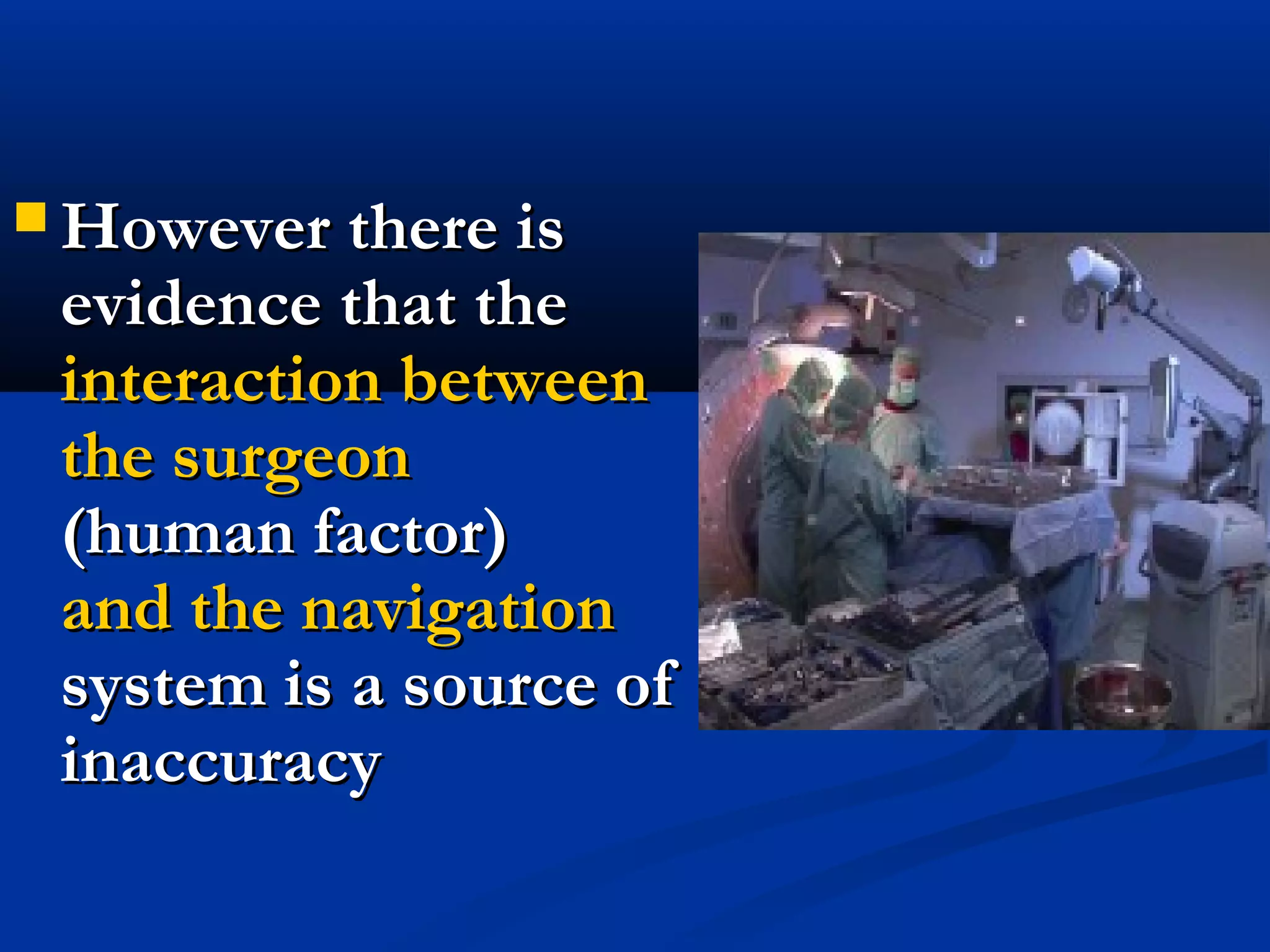 However there is evidence that the interaction between the surgeon (human factor) and the navigation system is a source of inaccuracy